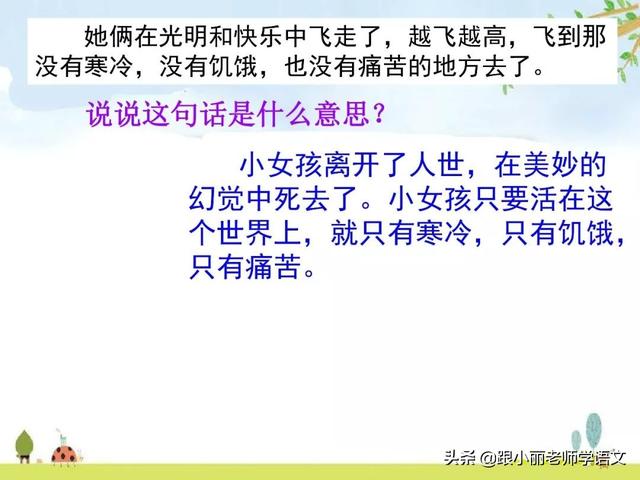 她俩在光明和快乐中飞走了，越飞越高，飞到那没有寒冷，没有饥饿，也没有痛苦的地方去了。

说说这句话是什么意思？

小女孩离开了人世，在美妙的幻觉中死去了。小女孩只要活在这个世界上，就只有寒冷，只有饥饿，只有痛苦。

头条 @跟小丽老师学语文